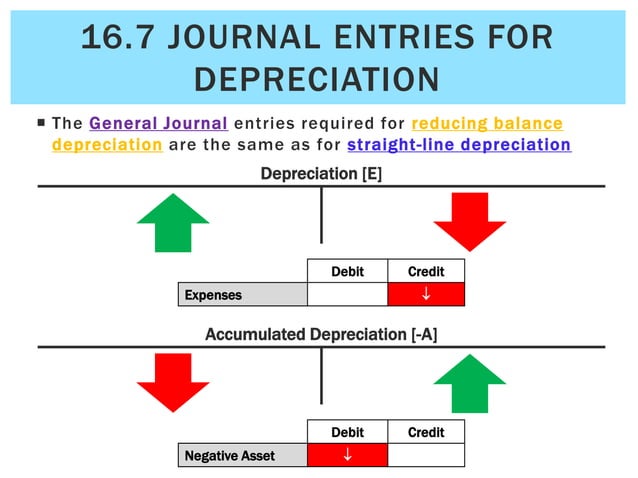 16.7 JOURNAL ENTRIES FOR DEPRECIATION

▪ The General Journal entries required for reducing balance depreciation are the same as for straight-line depreciation

Depreciation [E]

| | Debit | Credit |
|---|---|---|
| Expenses | | ↓ |

Accumulated Depreciation [-A]

| | Debit | Credit |
|---|---|---|
| Negative Asset | ↓ | |